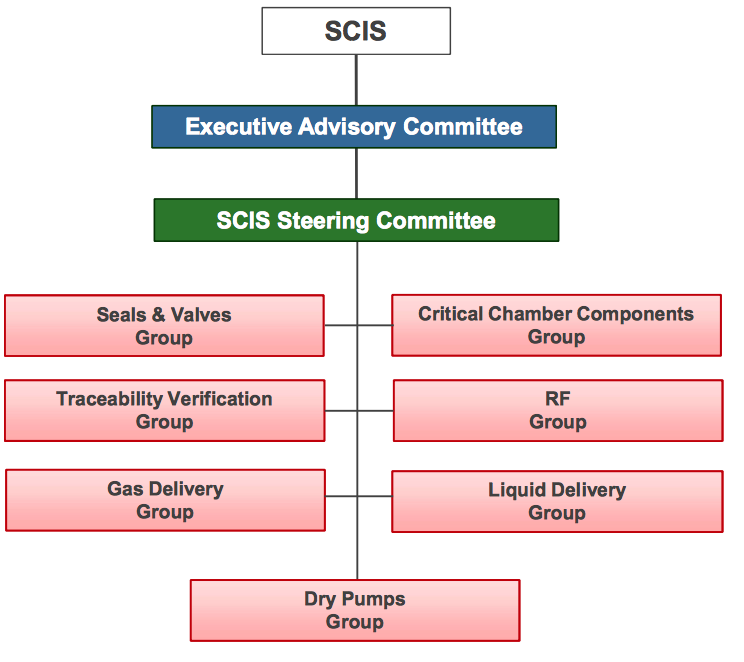 SCIS

Executive Advisory Committee

SCIS Steering Committee

Seals & Valves Group

Critical Chamber Components Group

Traceability Verification Group

RF Group

Gas Delivery Group

Liquid Delivery Group

Dry Pumps Group